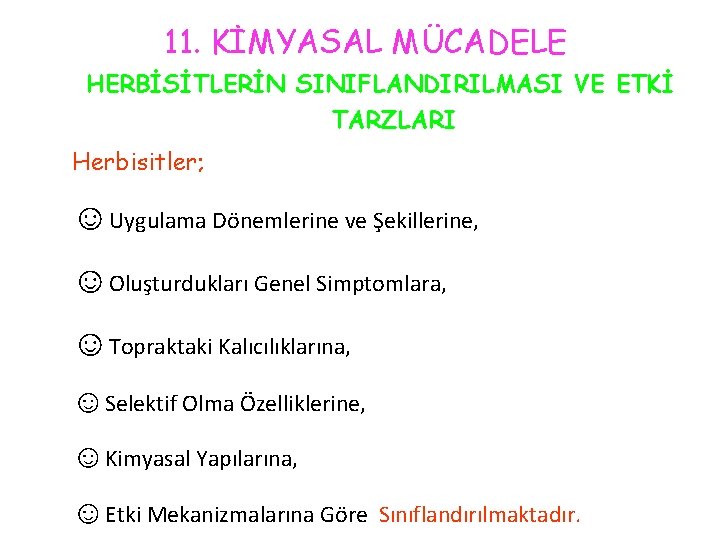 11. KİMYASAL MÜCADELE

HERBİSİTLERİN SINIFLANDIRILMASI VE ETKİ TARZLARI

Herbisitler;

☺ Uygulama Dönemlerine ve Şekillerine,

☺ Oluşturdukları Genel Simptomlara,

☺ Topraktaki Kalıcılıklarına,

☺ Selektif Olma Özelliklerine,

☺ Kimyasal Yapılarına,

☺ Etki Mekanizmalarına Göre Sınıflandırılmaktadır.